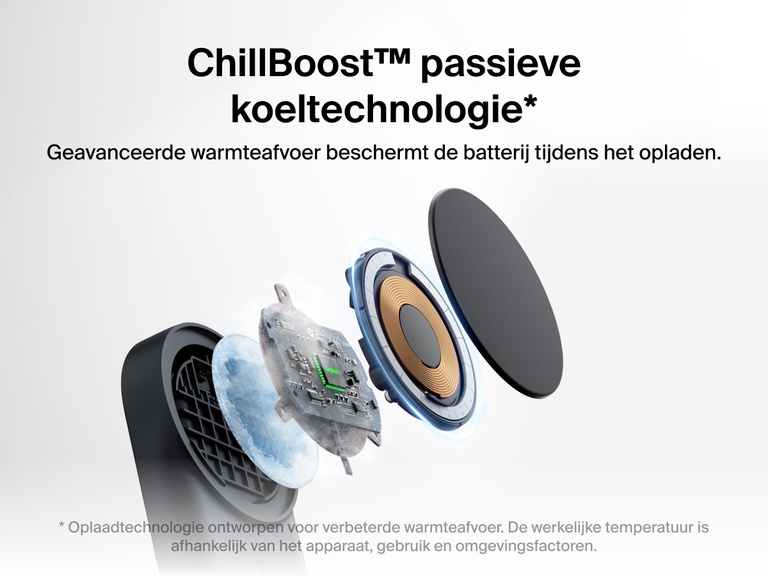 ChillBoost™ passieve koeltechnologie*

Geavanceerde warmteafvoer beschermt de batterij tijdens het opladen.

* Oplaadtechnologie ontworpen voor verbeterde warmteafvoer. De werkelijke temperatuur is afhankelijk van het apparaat, gebruik en omgevingsfactoren.